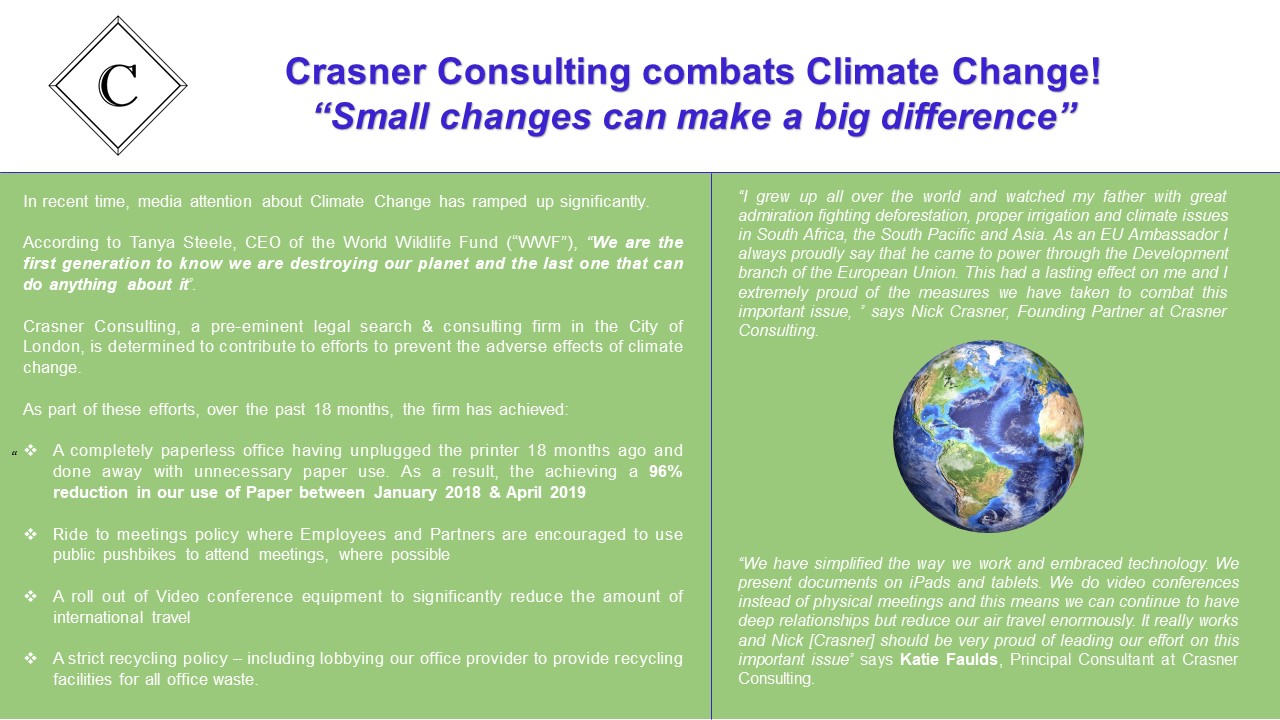 C

Crasner Consulting combats Climate Change!
“Small changes can make a big difference”

In recent time, media attention about Climate Change has ramped up significantly.

According to Tanya Steele, CEO of the World Wildlife Fund (“WWF”), “We are the first generation to know we are destroying our planet and the last one that can do anything about it”.

Crasner Consulting, a pre-eminent legal search & consulting firm in the City of London, is determined to contribute to efforts to prevent the adverse effects of climate change.

As part of these efforts, over the past 18 months, the firm has achieved:

“ ❖ A completely paperless office having unplugged the printer 18 months ago and done away with unnecessary paper use. As a result, the achieving a 96% reduction in our use of Paper between January 2018 & April 2019

❖ Ride to meetings policy where Employees and Partners are encouraged to use public pushbikes to attend meetings, where possible

❖ A roll out of Video conference equipment to significantly reduce the amount of international travel

❖ A strict recycling policy – including lobbying our office provider to provide recycling facilities for all office waste.

“I grew up all over the world and watched my father with great admiration fighting deforestation, proper irrigation and climate issues in South Africa, the South Pacific and Asia. As an EU Ambassador I always proudly say that he came to power through the Development branch of the European Union. This had a lasting effect on me and I extremely proud of the measures we have taken to combat this important issue, ” says Nick Crasner, Founding Partner at Crasner Consulting.

“We have simplified the way we work and embraced technology. We present documents on iPads and tablets. We do video conferences instead of physical meetings and this means we can continue to have deep relationships but reduce our air travel enormously. It really works and Nick [Crasner] should be very proud of leading our effort on this important issue” says Katie Faulds, Principal Consultant at Crasner Consulting.